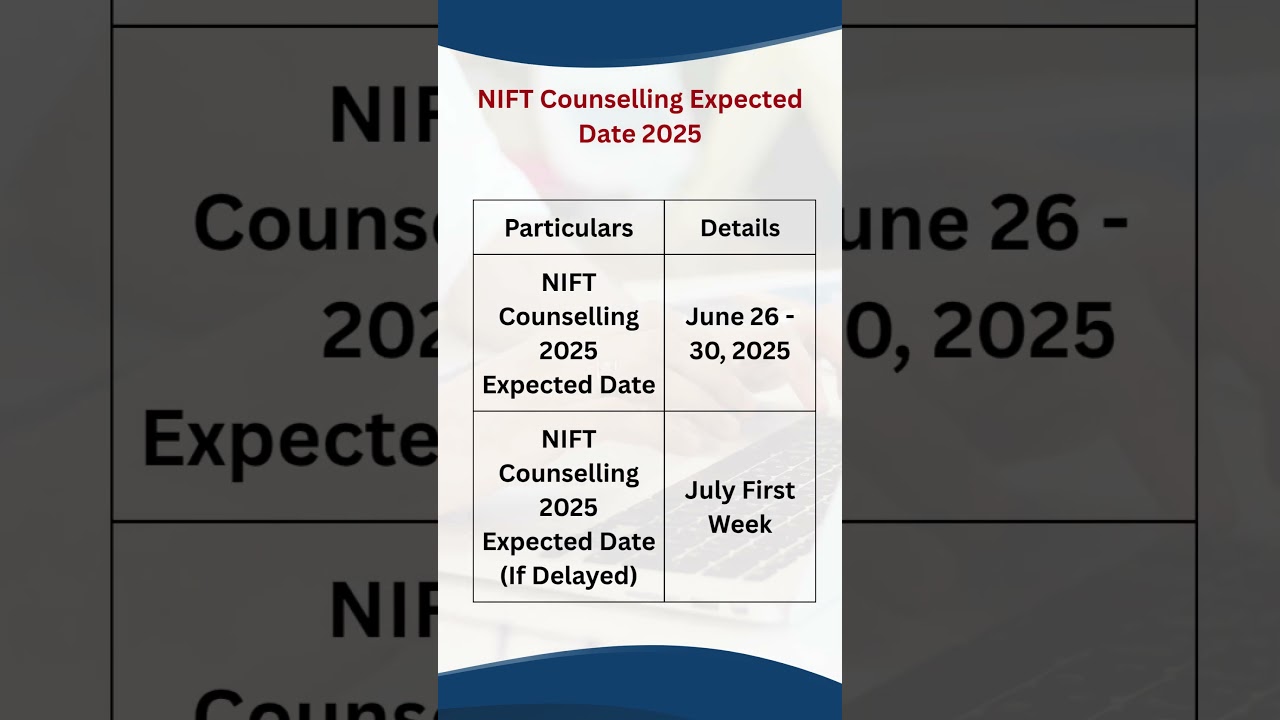 NIFT Counselling Expected Date 2025

| Particulars | Details |
|---|---|
| NIFT Counselling 2025 Expected Date | June 26 - 30, 2025 |
| NIFT Counselling 2025 Expected Date (If Delayed) | July First Week |